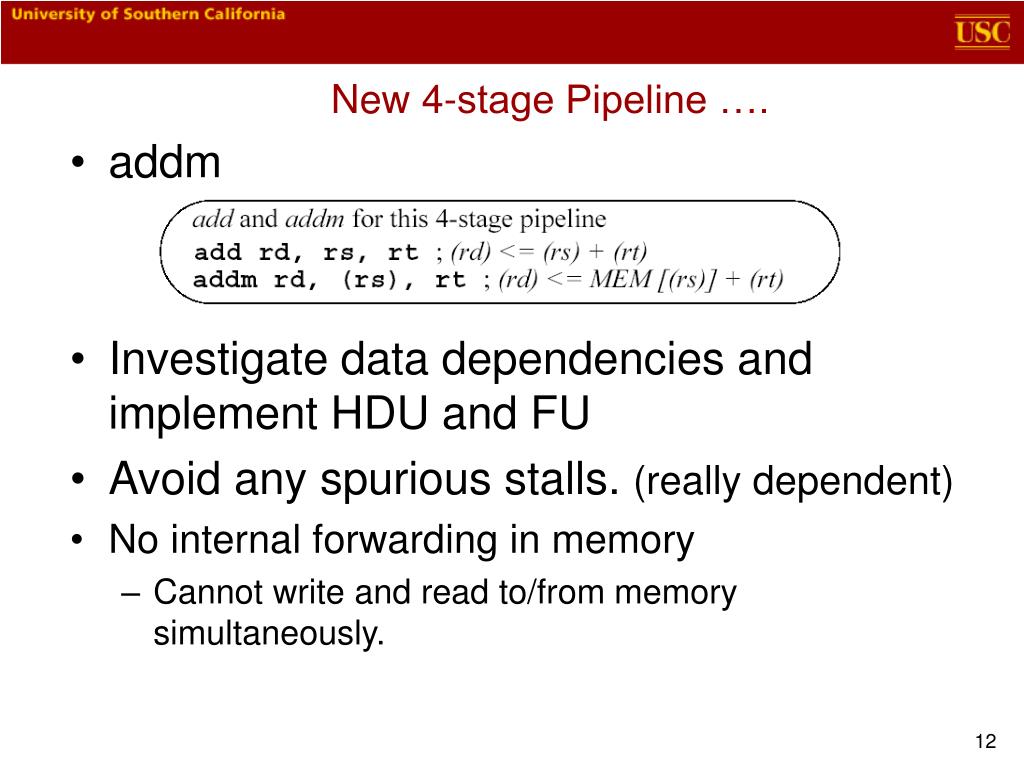 University of Southern California

USC

New 4-stage Pipeline ….

• addm

add and addm for this 4-stage pipeline
add rd, rs, rt ; (rd) <= (rs) + (rt)
addm rd, (rs), rt ; (rd) <= MEM [(rs)] + (rt)

• Investigate data dependencies and implement HDU and FU

• Avoid any spurious stalls. (really dependent)

• No internal forwarding in memory

– Cannot write and read to/from memory simultaneously.

12